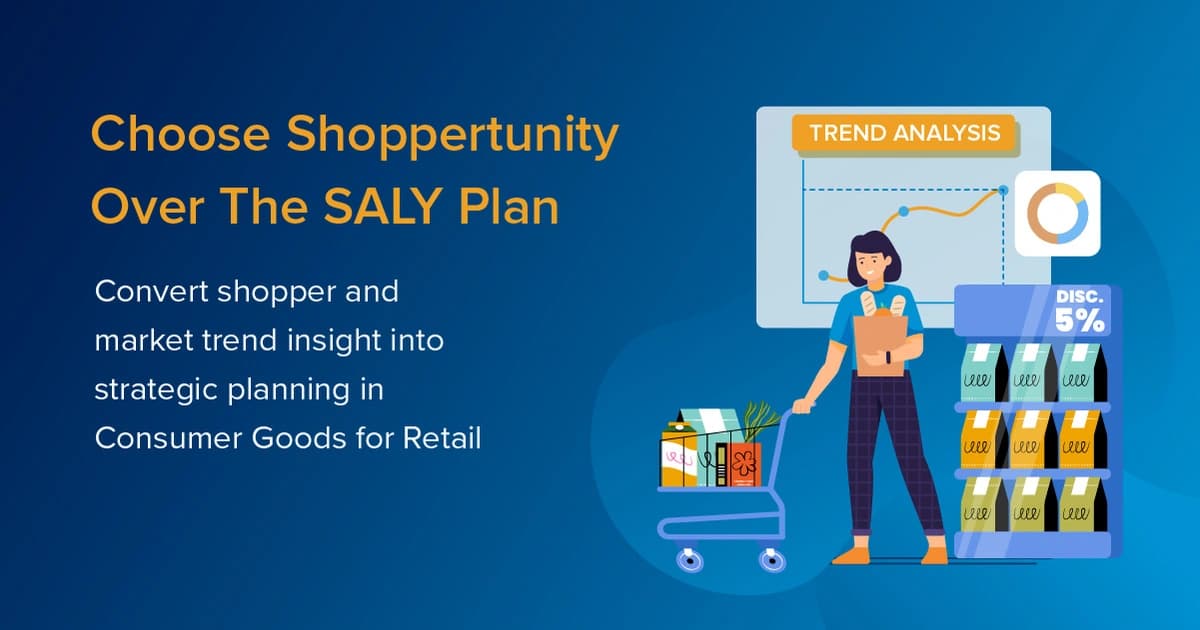 Choose Shoppertunity Over The SALY Plan

Convert shopper and market trend insight into strategic planning in Consumer Goods for Retail

TREND ANALYSIS

DISC. 5%